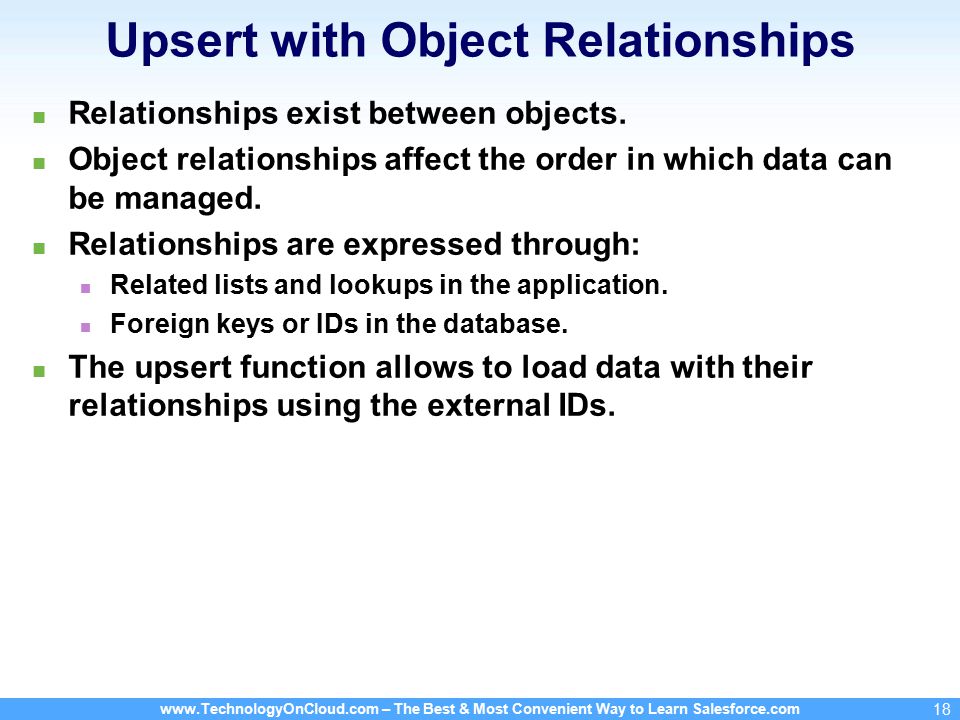 Upsert with Object Relationships

- Relationships exist between objects.
- Object relationships affect the order in which data can be managed.
- Relationships are expressed through:
  - Related lists and lookups in the application.
  - Foreign keys or IDs in the database.
- The upsert function allows to load data with their relationships using the external IDs.

www.TechnologyOnCloud.com – The Best & Most Convenient Way to Learn Salesforce.com

18